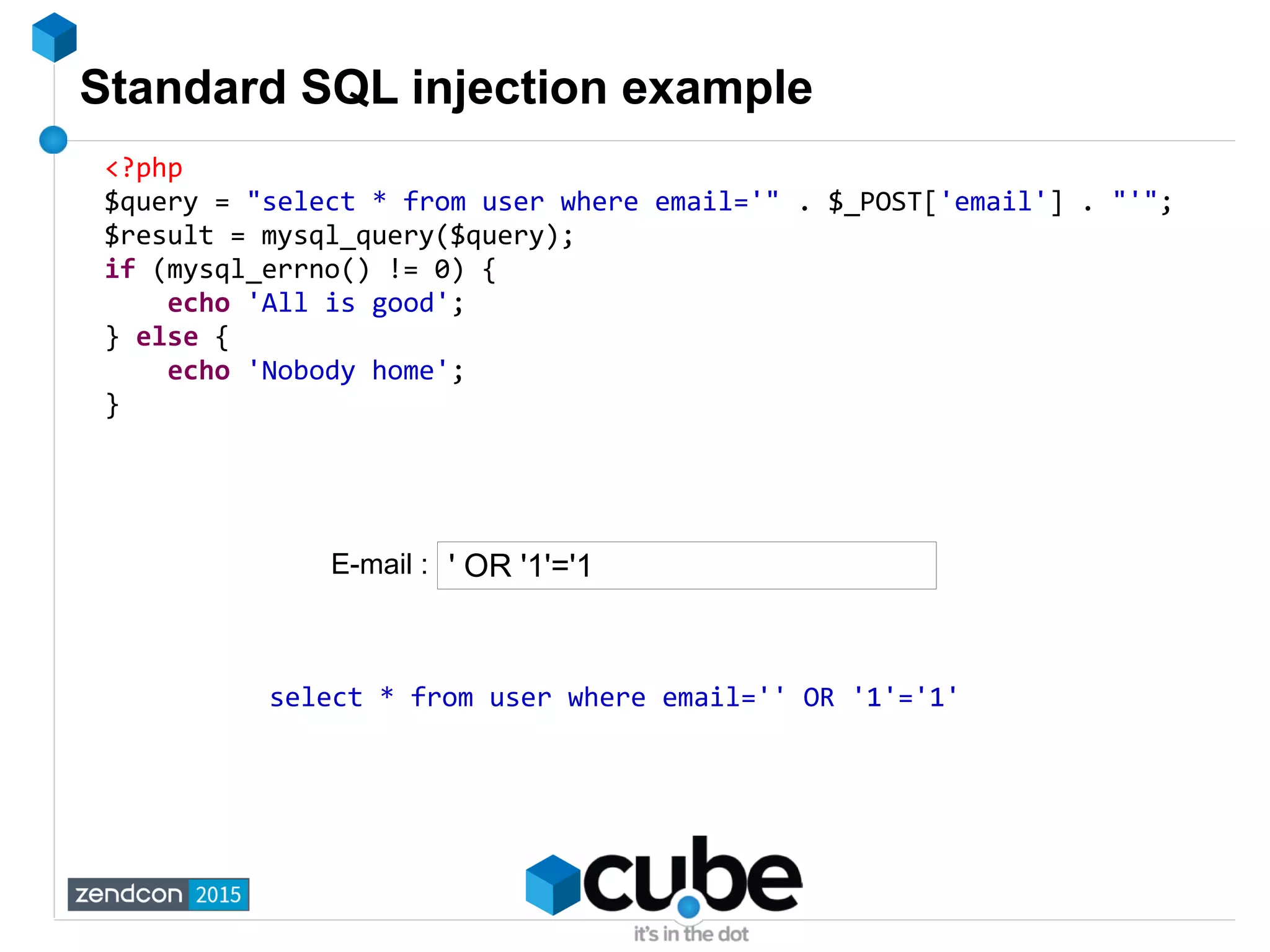 Standard SQL injection example

<?php
$query = "select * from user where email='" . $_POST['email'] . "'";
$result = mysql_query($query);
if (mysql_errno() != 0) {
    echo 'All is good';
} else {
    echo 'Nobody home';
}

E-mail : ' OR '1'='1

select * from user where email='' OR '1'='1'

zendcon 2015

cube
it's in the dot